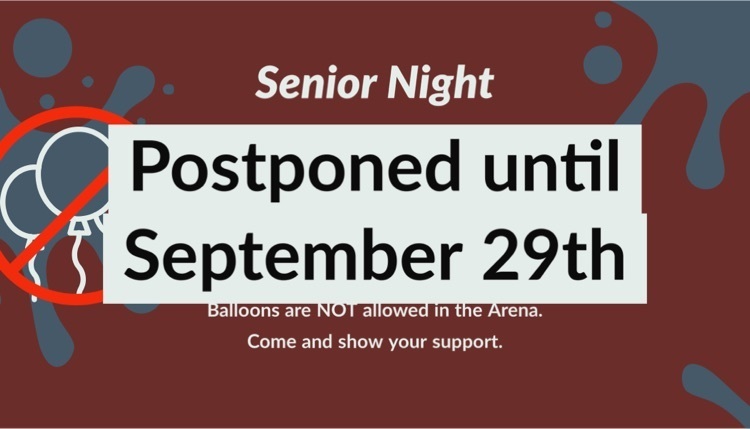 Senior Night

Postponed until September 29th

Balloons are NOT allowed in the Arena.

Come and show your support.